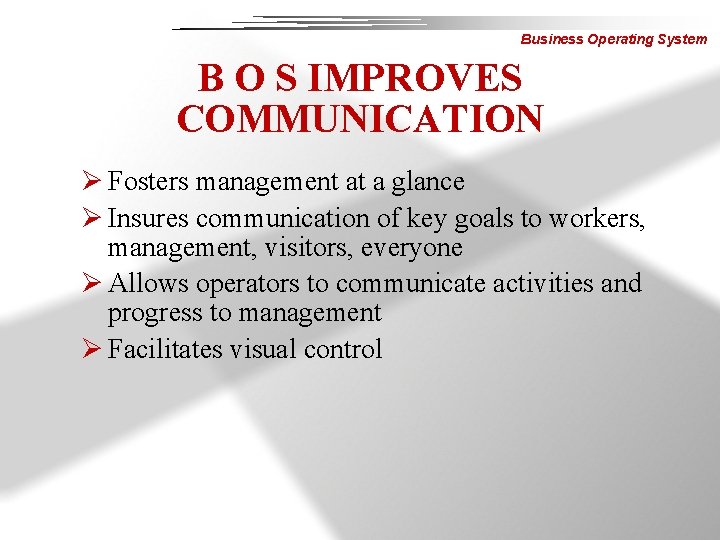 Business Operating System

B O S IMPROVES COMMUNICATION

➢ Fosters management at a glance
➢ Insures communication of key goals to workers, management, visitors, everyone
➢ Allows operators to communicate activities and progress to management
➢ Facilitates visual control